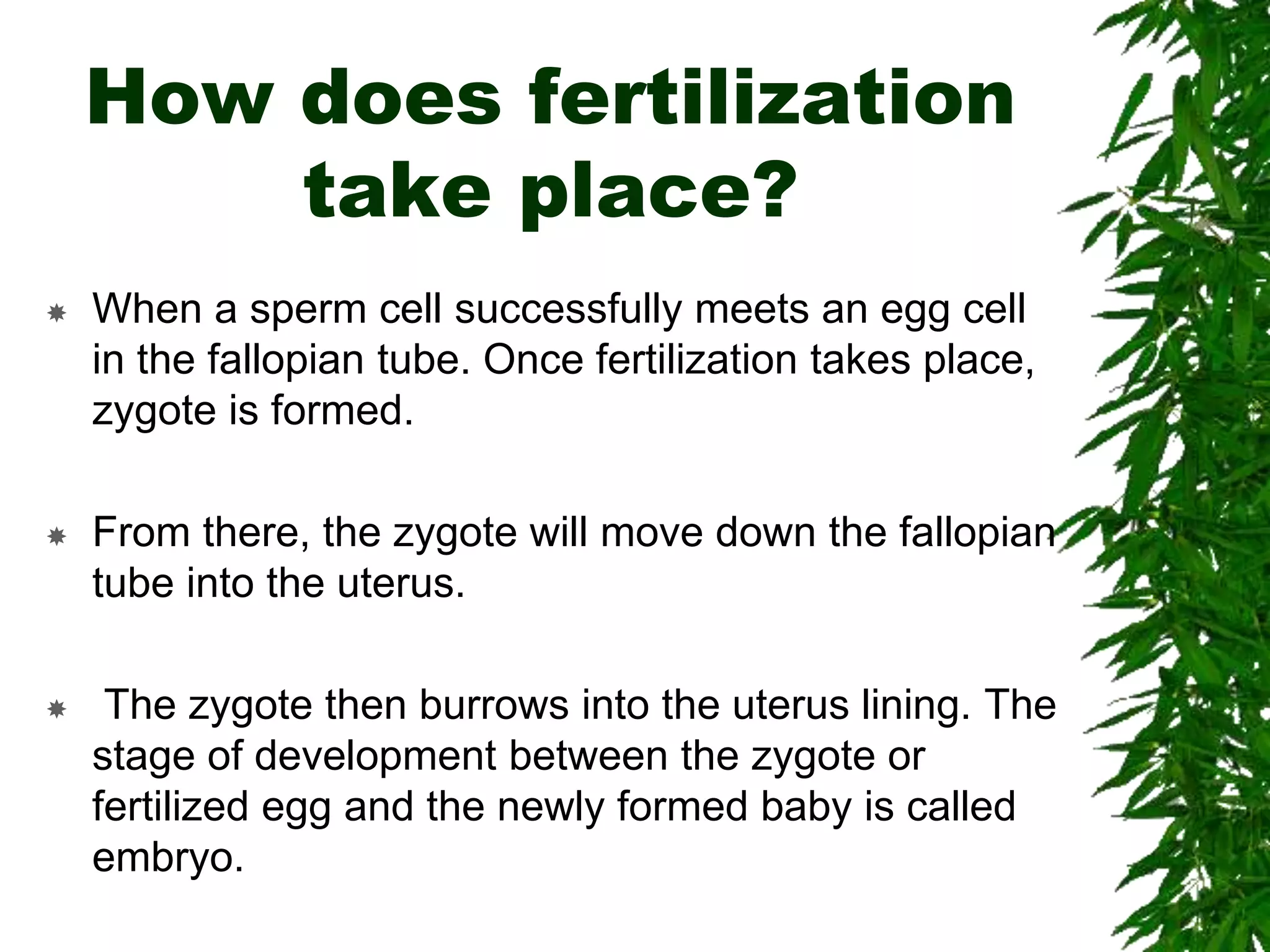 How does fertilization take place?

When a sperm cell successfully meets an egg cell in the fallopian tube. Once fertilization takes place, zygote is formed.

From there, the zygote will move down the fallopian tube into the uterus.

The zygote then burrows into the uterus lining. The stage of development between the zygote or fertilized egg and the newly formed baby is called embryo.